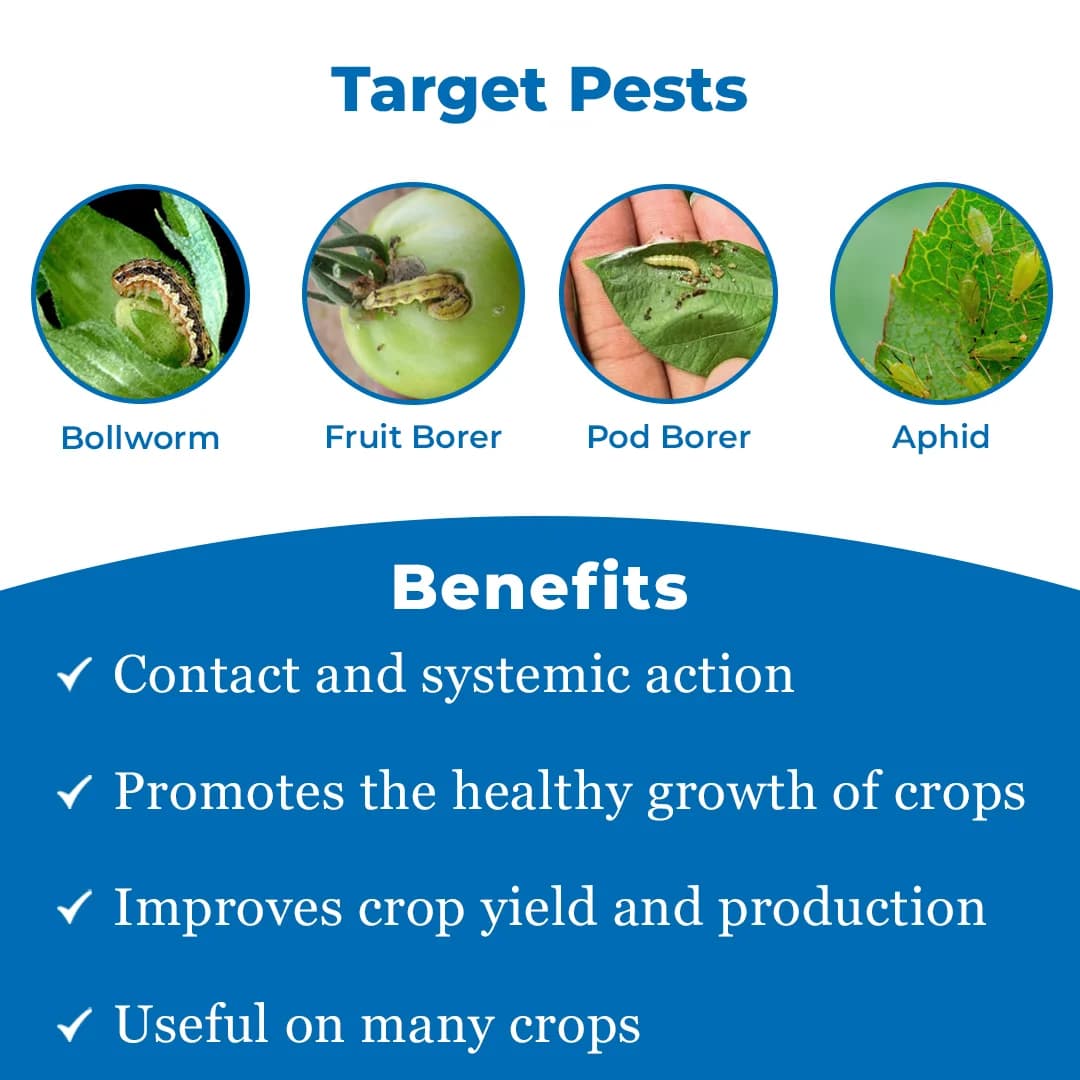 Target Pests

Bollworm
Fruit Borer
Pod Borer
Aphid

Benefits

✓ Contact and systemic action

✓ Promotes the healthy growth of crops

✓ Improves crop yield and production

✓ Useful on many crops